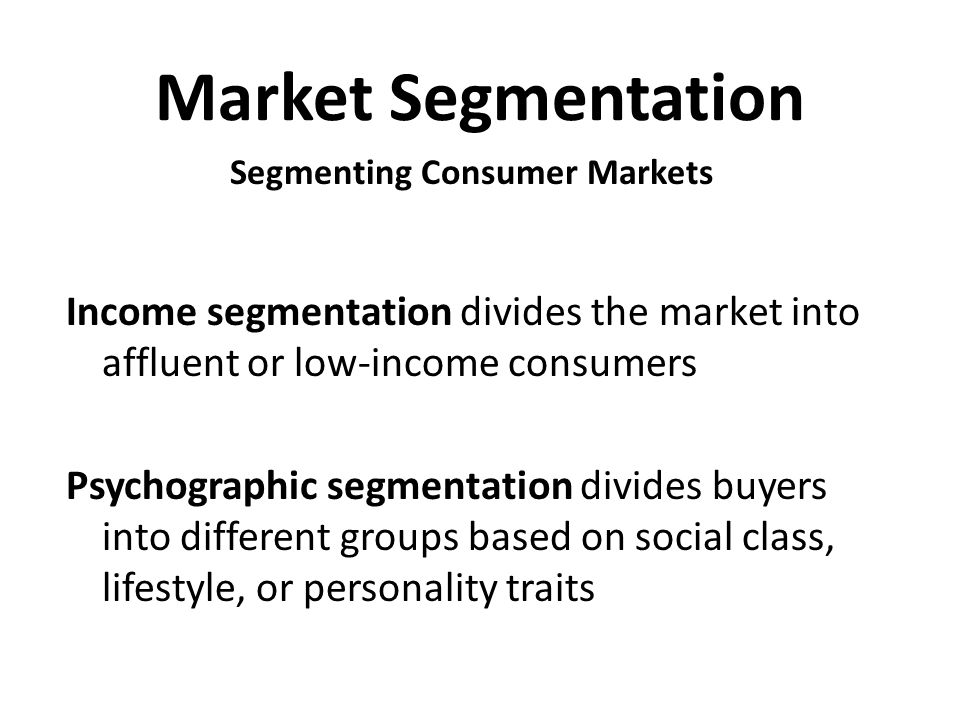 Market Segmentation

Segmenting Consumer Markets

Income segmentation divides the market into affluent or low-income consumers

Psychographic segmentation divides buyers into different groups based on social class, lifestyle, or personality traits